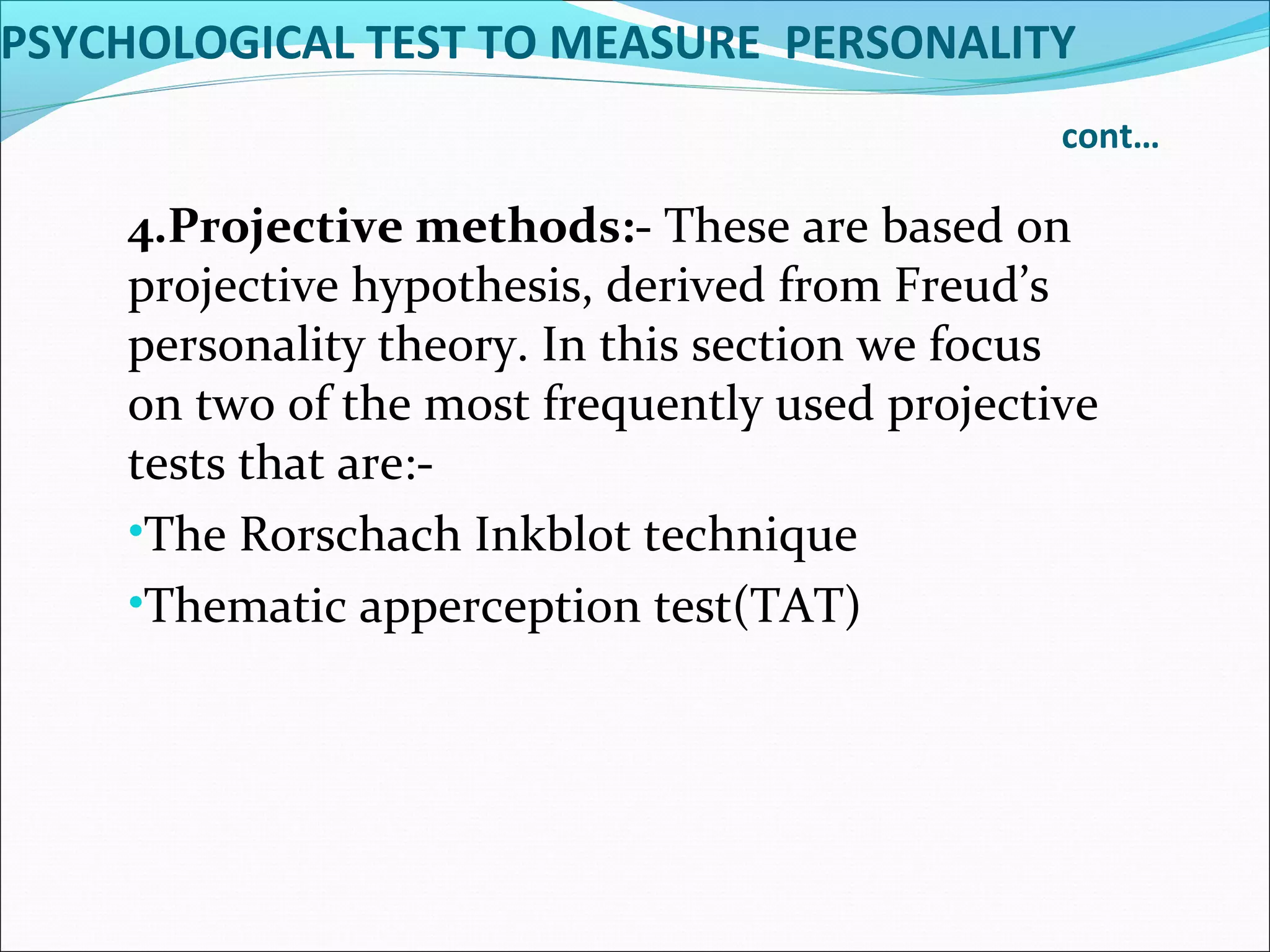 PSYCHOLOGICAL TEST TO MEASURE PERSONALITY

cont…

4.Projective methods:- These are based on projective hypothesis, derived from Freud’s personality theory. In this section we focus on two of the most frequently used projective tests that are:-

•The Rorschach Inkblot technique

•Thematic apperception test(TAT)